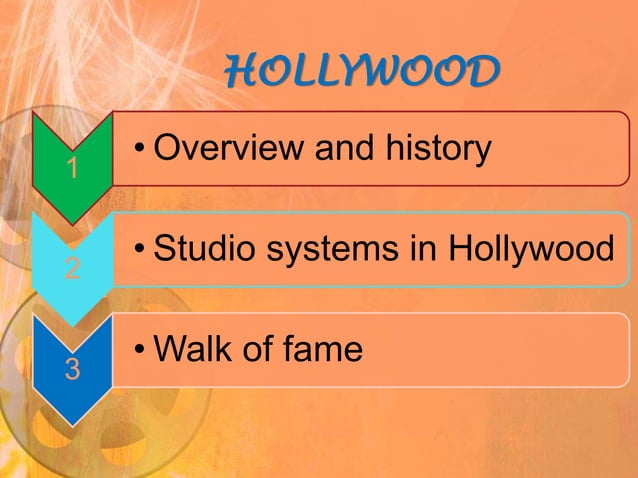 HOLLYWOOD

1
• Overview and history

2
• Studio systems in Hollywood

3
• Walk of fame